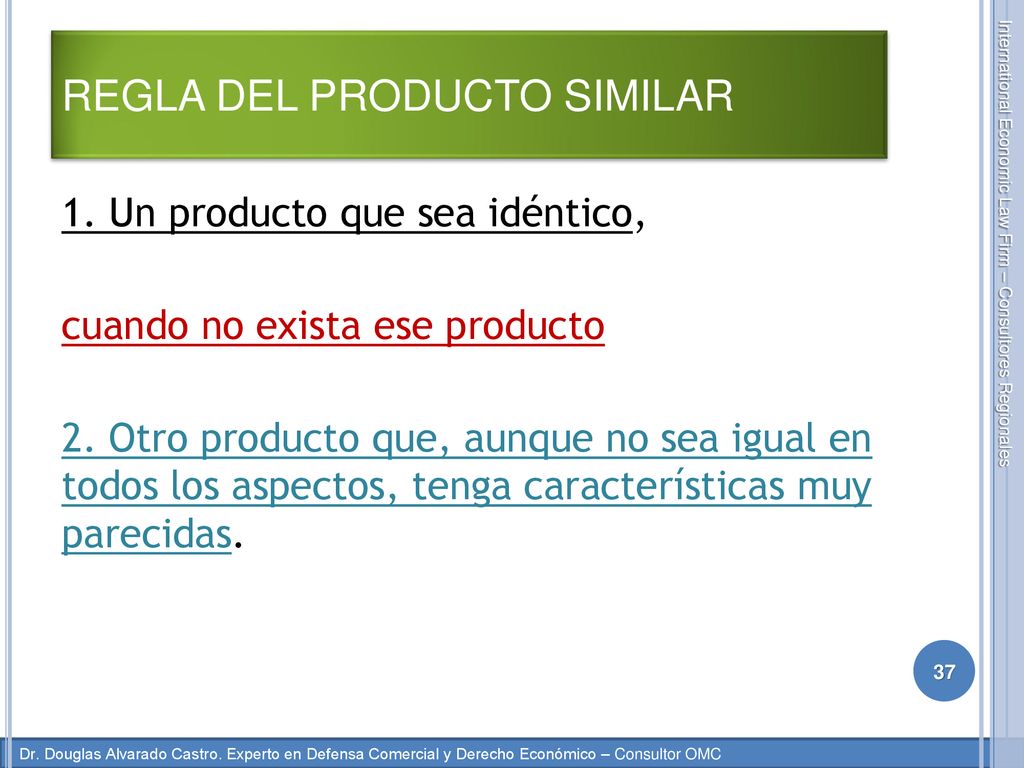 REGLA DEL PRODUCTO SIMILAR

1. Un producto que sea idéntico,

cuando no exista ese producto

2. Otro producto que, aunque no sea igual en todos los aspectos, tenga características muy parecidas.

International Economic Law Firm – Consultores Regionales

37

Dr. Douglas Alvarado Castro. Experto en Defensa Comercial y Derecho Económico – Consultor OMC